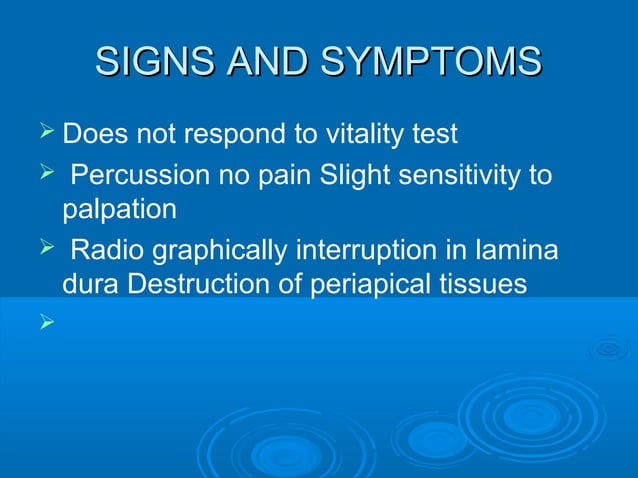 SIGNS AND SYMPTOMS

➢ Does not respond to vitality test
➢ Percussion no pain Slight sensitivity to palpation
➢ Radio graphically interruption in lamina dura Destruction of periapical tissues
➢